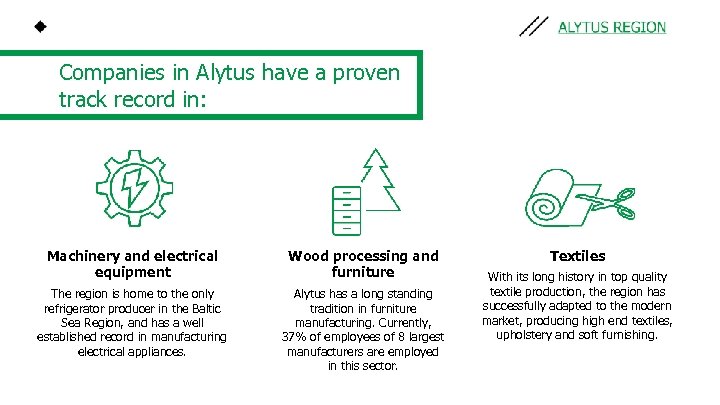 ALYTUS REGION

Companies in Alytus have a proven track record in:

Machinery and electrical equipment

The region is home to the only refrigerator producer in the Baltic Sea Region, and has a well established record in manufacturing electrical appliances.

Wood processing and furniture

Alytus has a long standing tradition in furniture manufacturing. Currently, 37% of employees of 8 largest manufacturers are employed in this sector.

Textiles

With its long history in top quality textile production, the region has successfully adapted to the modern market, producing high end textiles, upholstery and soft furnishing.